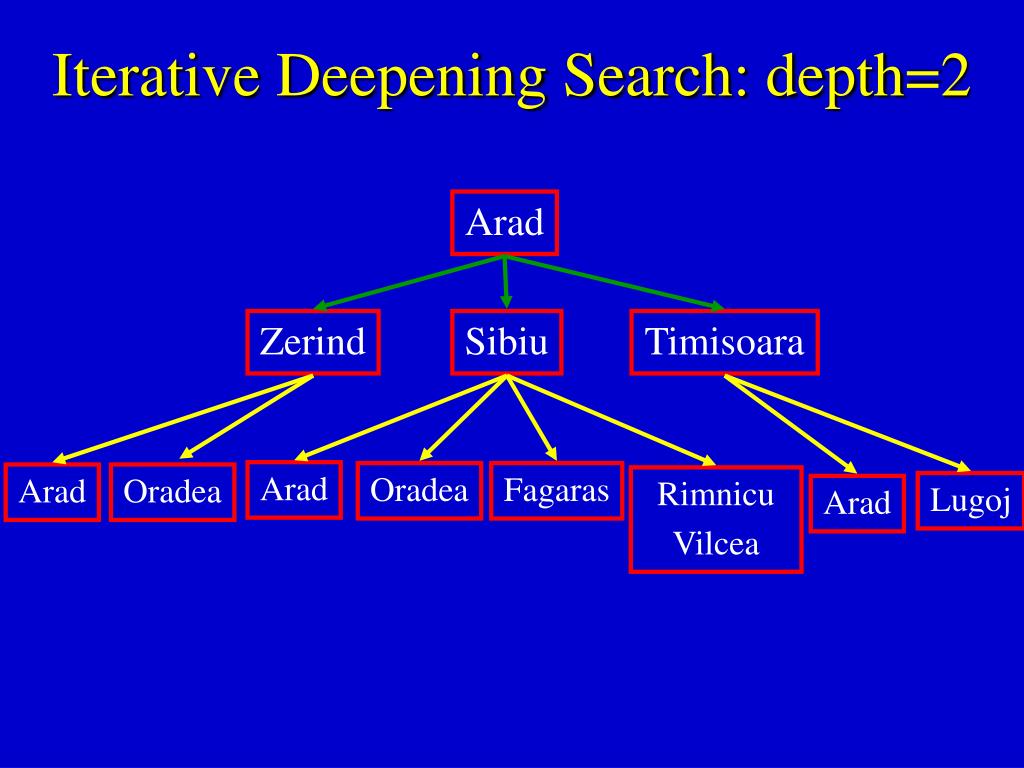 Iterative Deepening Search: depth=2

Arad

Zerind

Sibiu

Timisoara

Arad

Oradea

Arad

Oradea

Fagaras

Rimnicu Vilcea

Arad

Lugoj